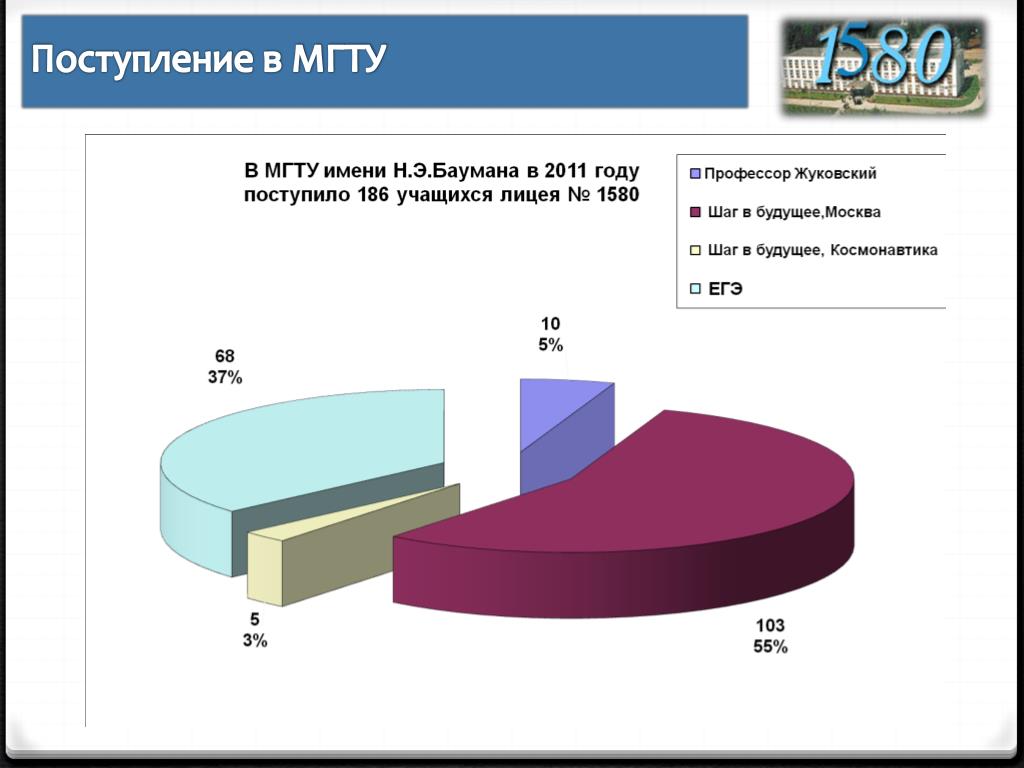 Поступление в МГТУ

1580

В МГТУ имени Н.Э.Баумана в 2011 году поступило 186 учащихся лицея № 1580

Профессор Жуковский
Шаг в будущее,Москва
Шаг в будущее, Космонавтика
ЕГЭ

10
5%

68
37%

5
3%

103
55%